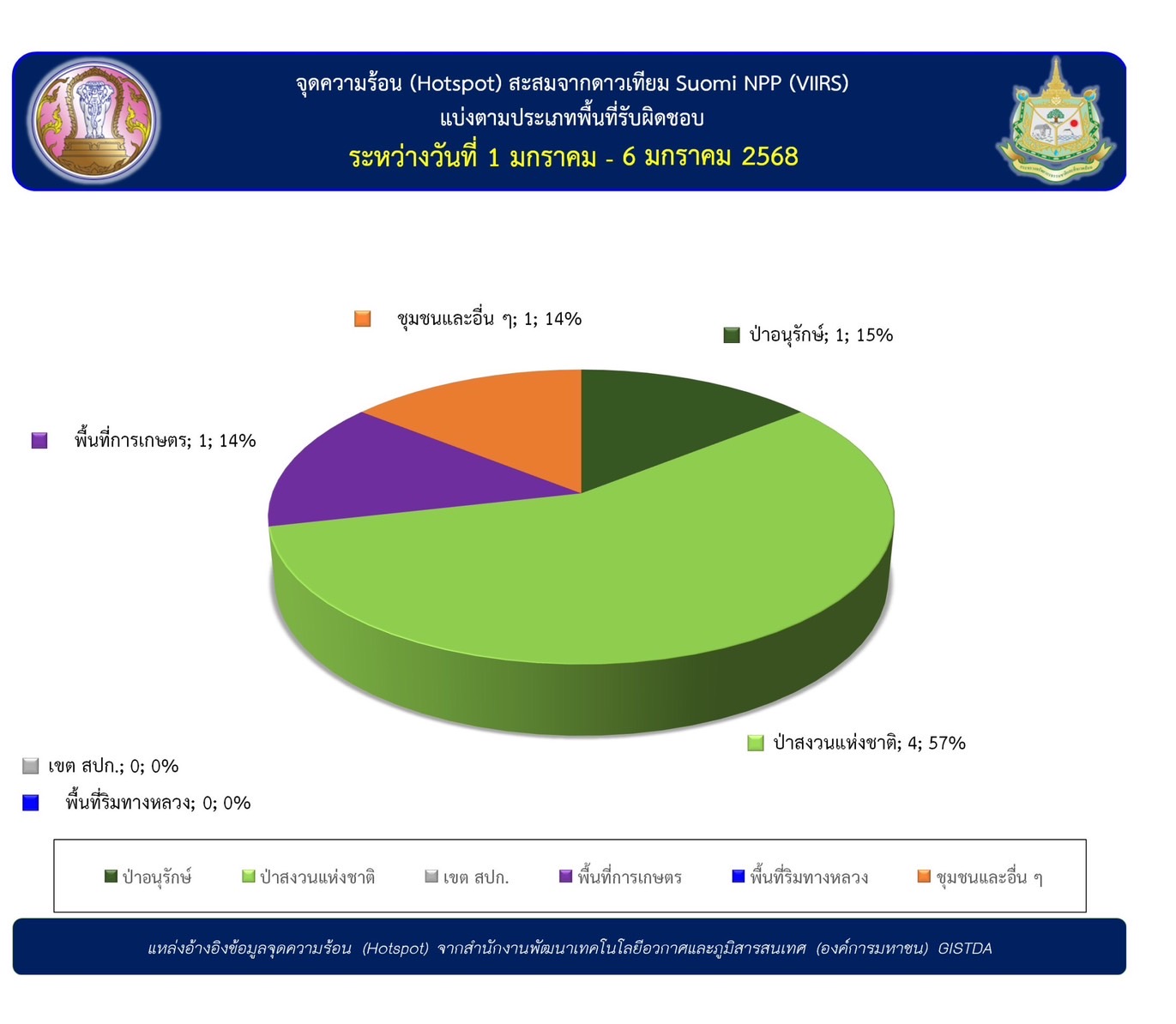 จุดความร้อน (Hotspot) สะสมจากดาวเทียม Suomi NPP (VIIRS)
แบ่งตามประเภทพื้นที่รับผิดชอบ
ระหว่างวันที่ 1 มกราคม - 6 มกราคม 2568

ชุมชนและอื่น ๆ; 1; 14%
ป่าอนุรักษ์; 1; 15%
พื้นที่การเกษตร; 1; 14%
ป่าสงวนแห่งชาติ; 4; 57%
เขต สปก.; 0; 0%
พื้นที่ริมทางหลวง; 0; 0%

ป่าอนุรักษ์ ป่าสงวนแห่งชาติ เขต สปก. พื้นที่การเกษตร พื้นที่ริมทางหลวง ชุมชนและอื่น ๆ

แหล่งอ้างอิงข้อมูลจุดความร้อน (Hotspot) จากสำนักงานพัฒนาเทคโนโลยีอวกาศและภูมิสารสนเทศ (องค์การมหาชน) GISTDA